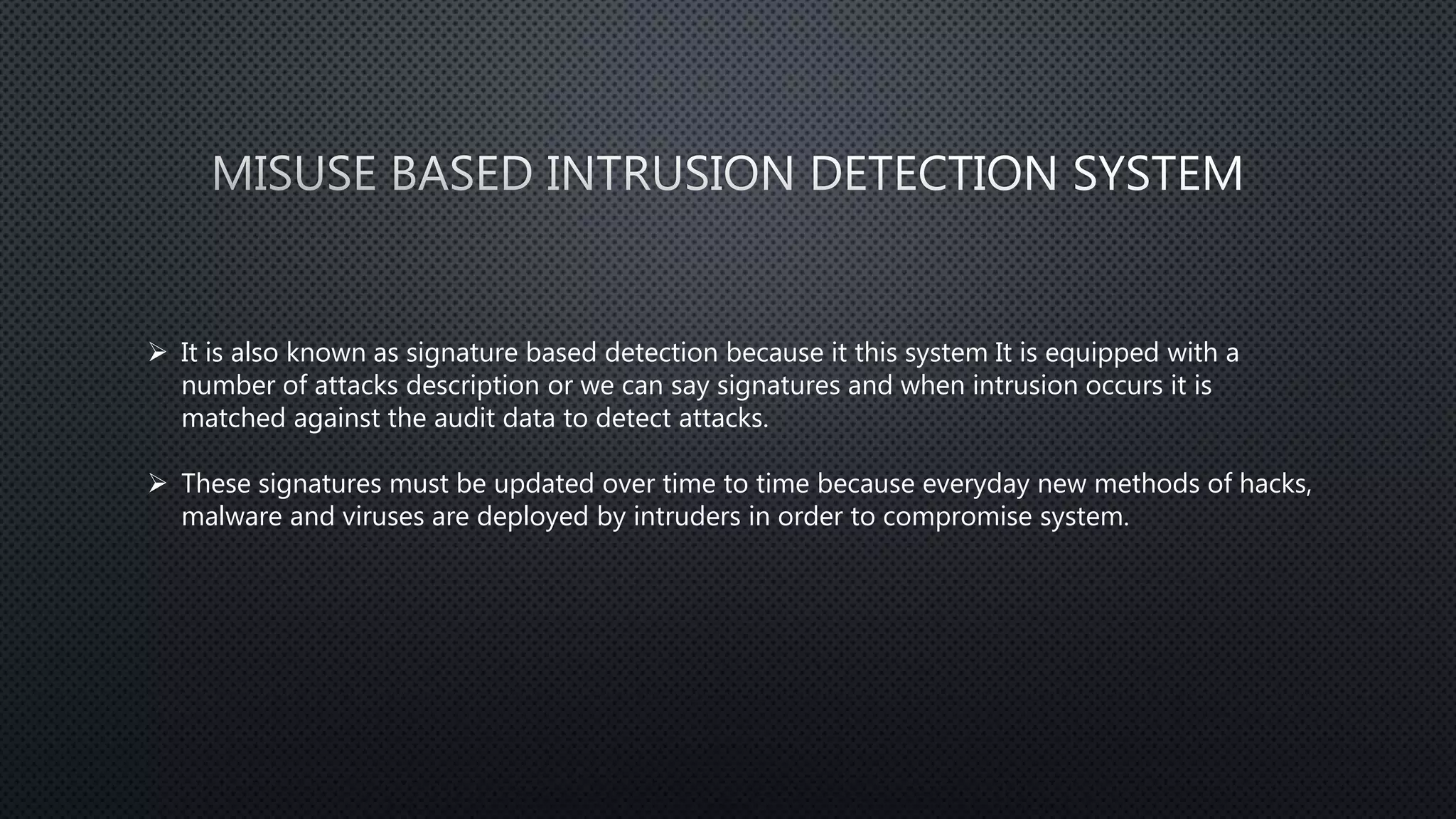 MISUSE BASED INTRUSION DETECTION SYSTEM

➢ It is also known as signature based detection because it this system It is equipped with a number of attacks description or we can say signatures and when intrusion occurs it is matched against the audit data to detect attacks.

➢ These signatures must be updated over time to time because everyday new methods of hacks, malware and viruses are deployed by intruders in order to compromise system.